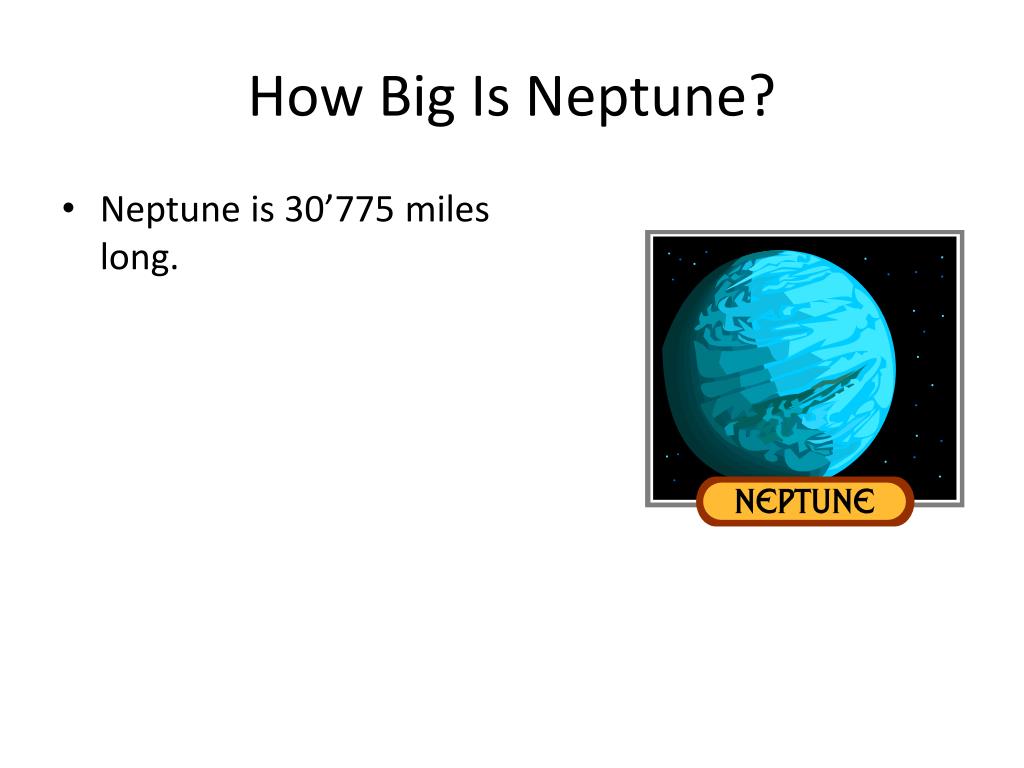 How Big Is Neptune?

• Neptune is 30’775 miles long.

NEPTUNE